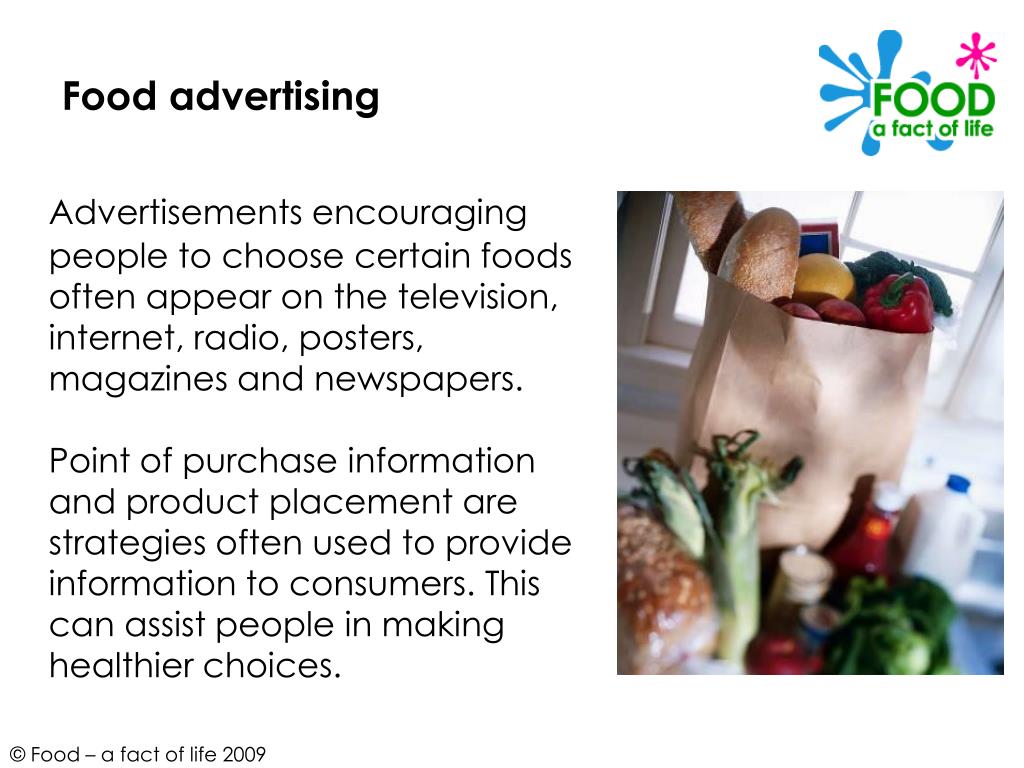 Food advertising

FOOD
a fact of life

Advertisements encouraging people to choose certain foods often appear on the television, internet, radio, posters, magazines and newspapers.

Point of purchase information and product placement are strategies often used to provide information to consumers. This can assist people in making healthier choices.

© Food – a fact of life 2009